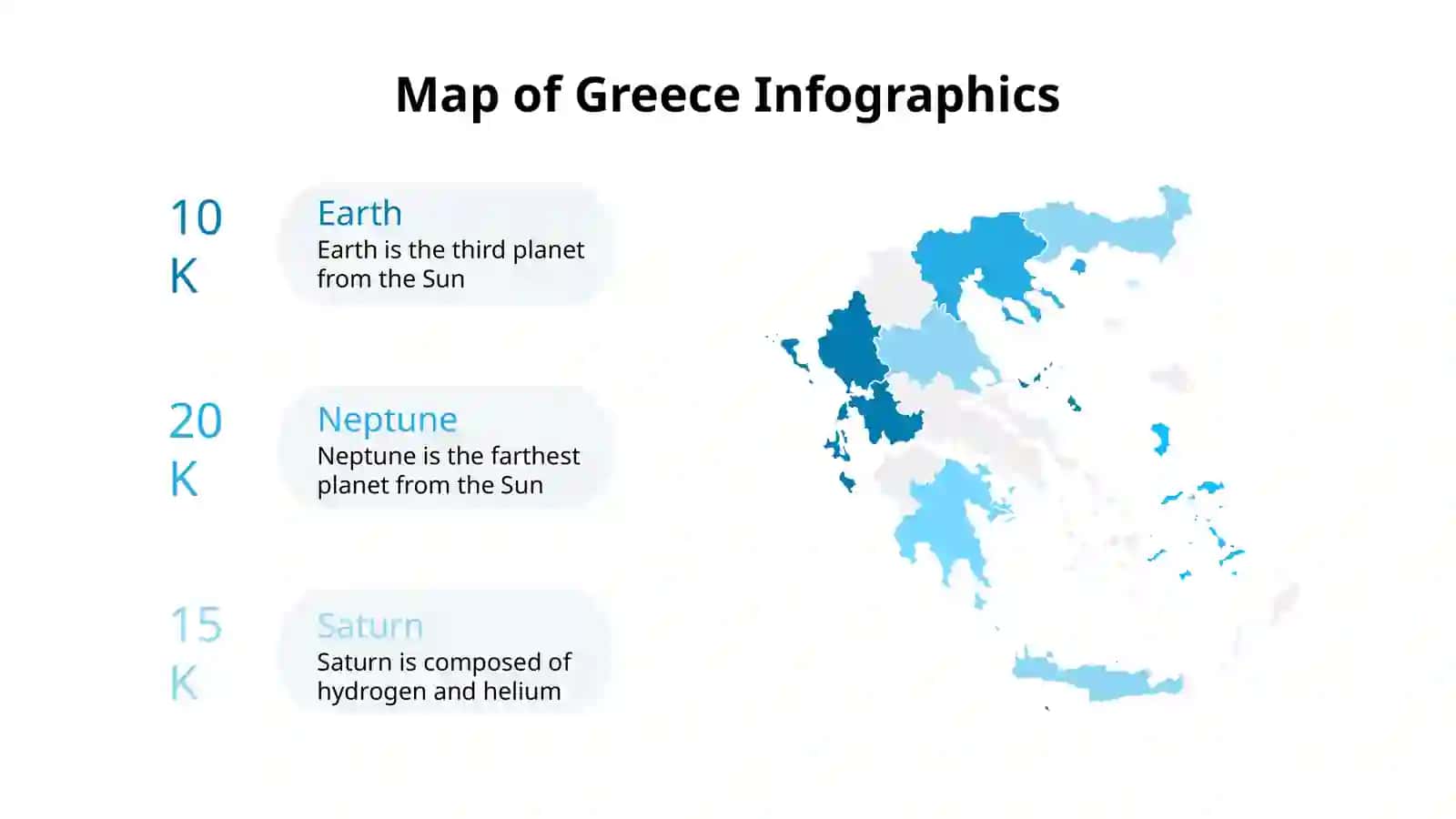 Map of Greece Infographics

10 K

Earth

Earth is the third planet from the Sun

20 K

Neptune

Neptune is the farthest planet from the Sun

15 K

Saturn

Saturn is composed of hydrogen and helium